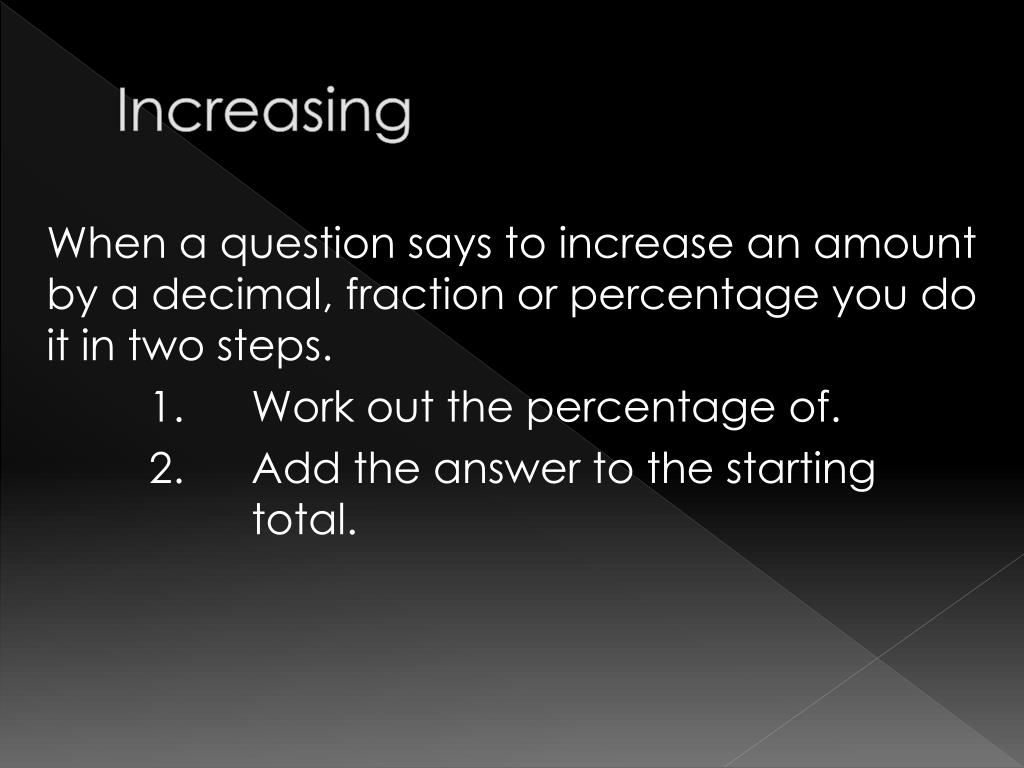 Increasing

When a question says to increase an amount by a decimal, fraction or percentage you do it in two steps.

1. Work out the percentage of.
2. Add the answer to the starting total.